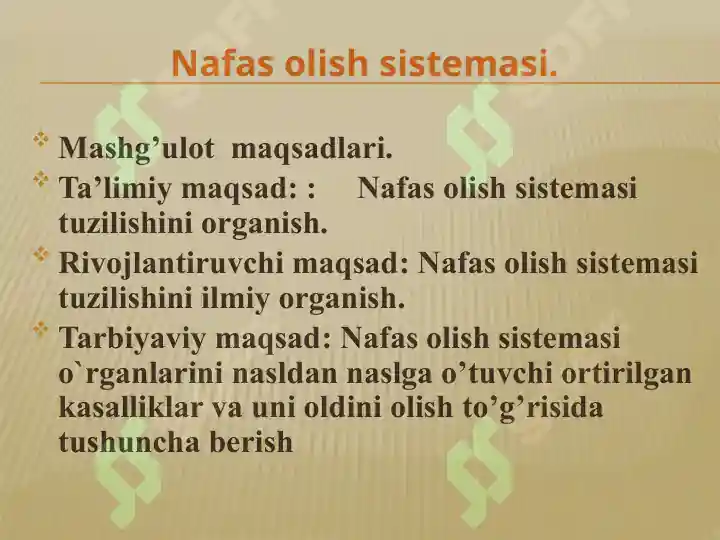 Nafas olish sistemasi.

Mashg’ulot maqsadlari.

Ta’limiy maqsad: : Nafas olish sistemasi tuzilishini organish.

Rivojlantiruvchi maqsad: Nafas olish sistemasi tuzilishini ilmiy organish.

Tarbiyaviy maqsad: Nafas olish sistemasi o`rganlarini nasldan naslga o’tuvchi ortirilgan kasalliklar va uni oldini olish to’g’risida tushuncha berish